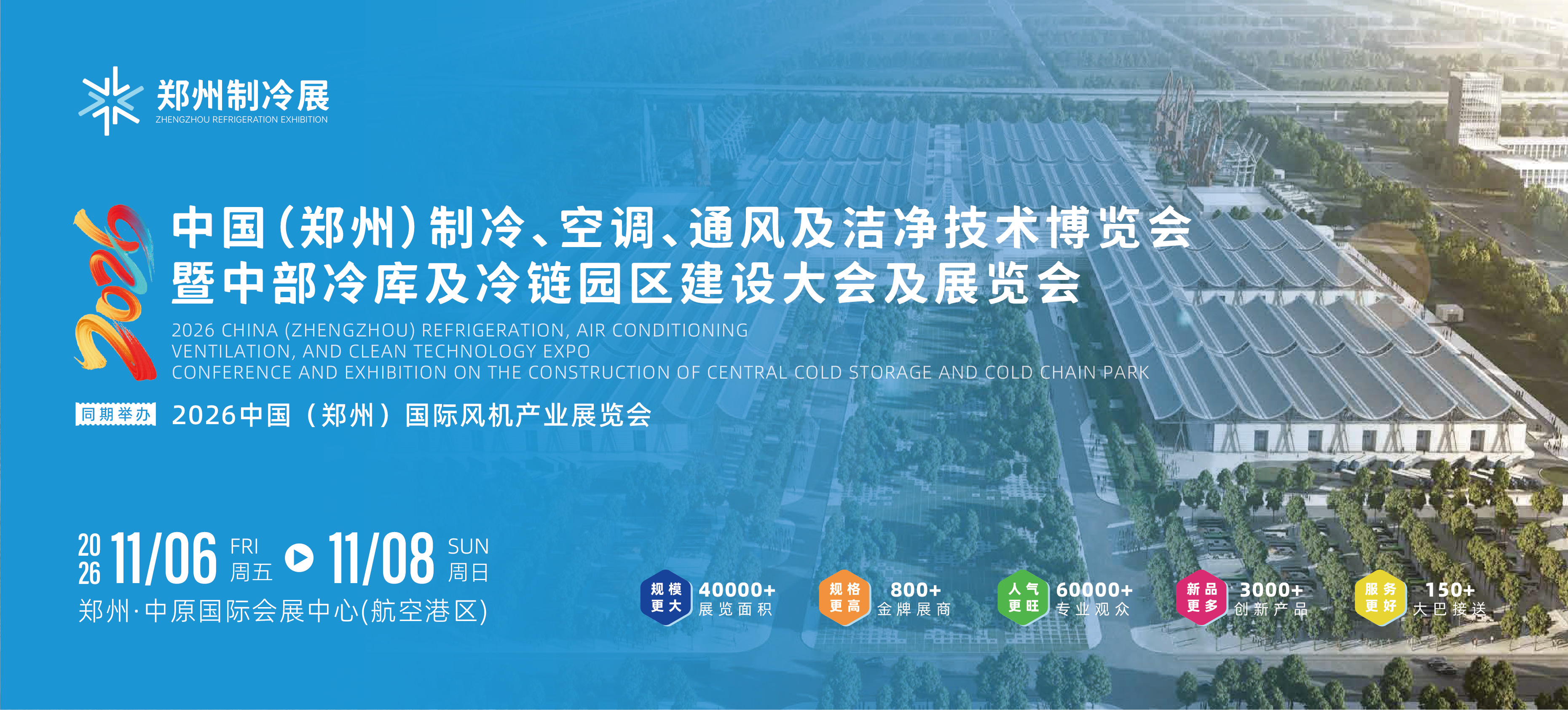 郑州制冷展
ZHENGZHOU REFRIGERATION EXHIBITION

2026

中国(郑州)制冷、空调、通风及洁净技术博览会
暨中部冷库及冷链园区建设大会及展览会

2026 CHINA (ZHENGZHOU) REFRIGERATION, AIR CONDITIONING VENTILATION, AND CLEAN TECHNOLOGY EXPO
CONFERENCE AND EXHIBITION ON THE CONSTRUCTION OF CENTRAL COLD STORAGE AND COLD CHAIN PARK

同期举办 2026中国（郑州）国际风机产业展览会

2026 11/06 FRI 周五 11/08 SUN 周日

郑州·中原国际会展中心(航空港区)

规模更大 40000+ 展览面积

规格更高 800+ 金牌展商

人气更旺 60000+ 专业观众

新品更多 3000+ 创新产品

服务更好 150+ 大巴接送